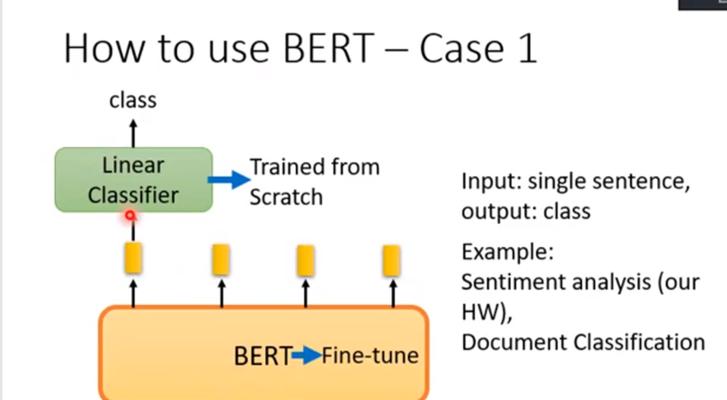 How to use BERT – Case 1

class

Linear Classifier

Trained from Scratch

BERT Fine-tune

Input: single sentence, output: class

Example:
Sentiment analysis (our HW),
Document Classification